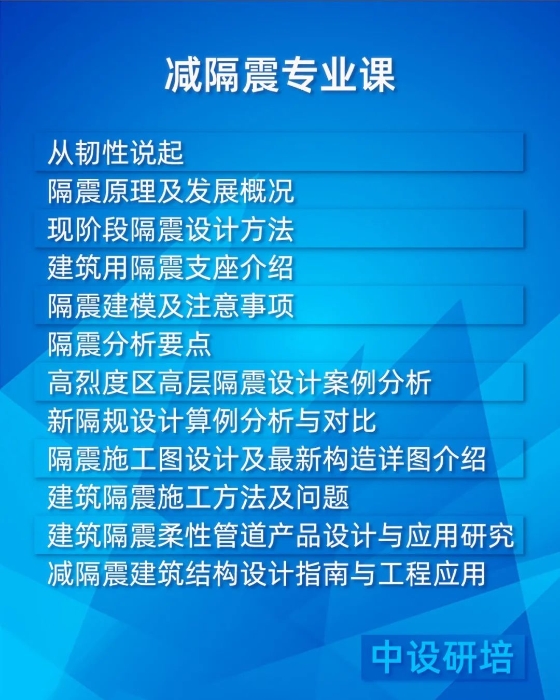 减隔震专业课

从韧性说起

隔震原理及发展概况

现阶段隔震设计方法

建筑用隔震支座介绍

隔震建模及注意事项

隔震分析要点

高烈度区高层隔震设计案例分析

新隔规设计算例分析与对比

隔震施工图设计及最新构造详图介绍

建筑隔震施工方法及问题

建筑隔震柔性管道产品设计与应用研究

减隔震建筑结构设计指南与工程应用

中设研培